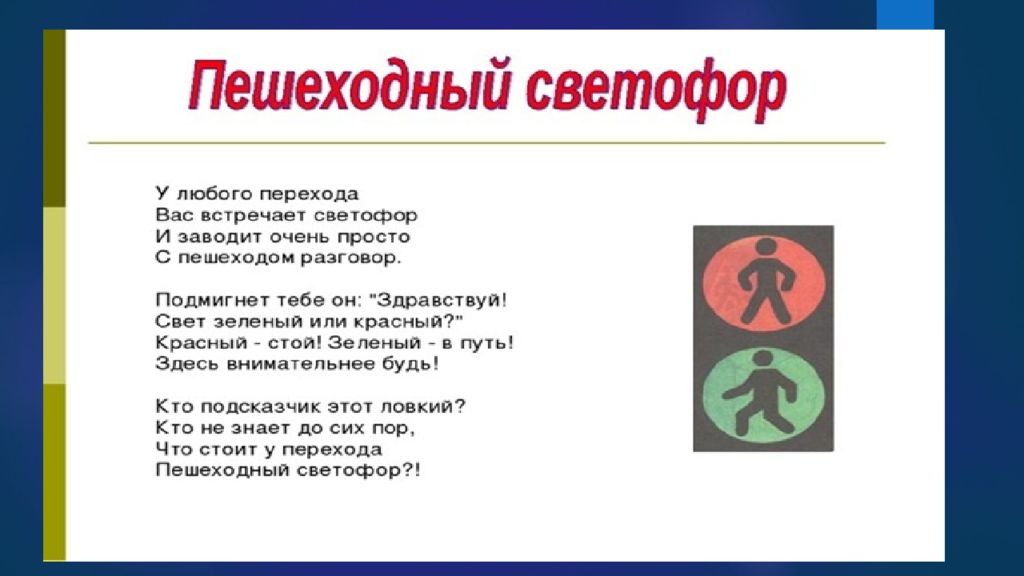 Пешеходный светофор

У любого перехода
Вас встречает светофор
И заводит очень просто
С пешеходом разговор.

Подмигнет тебе он: "Здравствуй!
Свет зеленый или красный?"
Красный - стой! Зеленый - в путь!
Здесь внимательнее будь!

Кто подсказчик этот ловкий?
Кто не знает до сих пор,
Что стоит у перехода
Пешеходный светофор?!